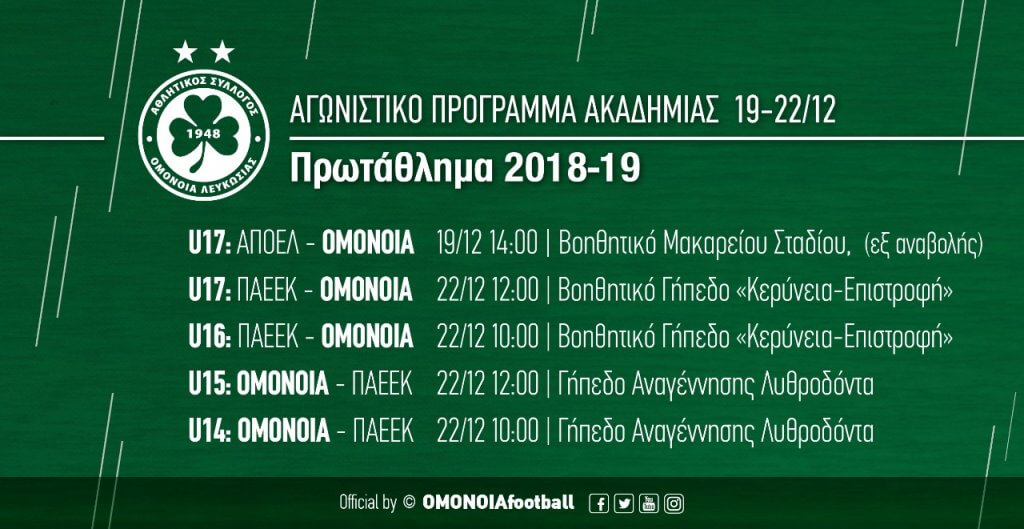 ΑΘΛΗΤΙΚΟΣ ΣΥΛΛΟΓΟΣ
1948
ΟΜΟΝΟΙΑ ΛΕΥΚΩΣΙΑΣ

ΑΓΩΝΙΣΤΙΚΟ ΠΡΟΓΡΑΜΜΑ ΑΚΑΔΗΜΙΑΣ 19-22/12

Πρωτάθλημα 2018-19

U17: ΑΠΟΕΛ - ΟΜΟΝΟΙΑ 19/12 14:00 | Βοηθητικό Μακαρείου Σταδίου, (εξ αναβολής)

U17: ΠΑΕΕΚ - ΟΜΟΝΟΙΑ 22/12 12:00 | Βοηθητικό Γήπεδο «Κερύνεια-Επιστροφή»

U16: ΠΑΕΕΚ - ΟΜΟΝΟΙΑ 22/12 10:00 | Βοηθητικό Γήπεδο «Κερύνεια-Επιστροφή»

U15: ΟΜΟΝΟΙΑ - ΠΑΕΕΚ 22/12 12:00 | Γήπεδο Αναγέννησης Λυθροδόντα

U14: ΟΜΟΝΟΙΑ - ΠΑΕΕΚ 22/12 10:00 | Γήπεδο Αναγέννησης Λυθροδόντα

Official by © OMONOIAfootball